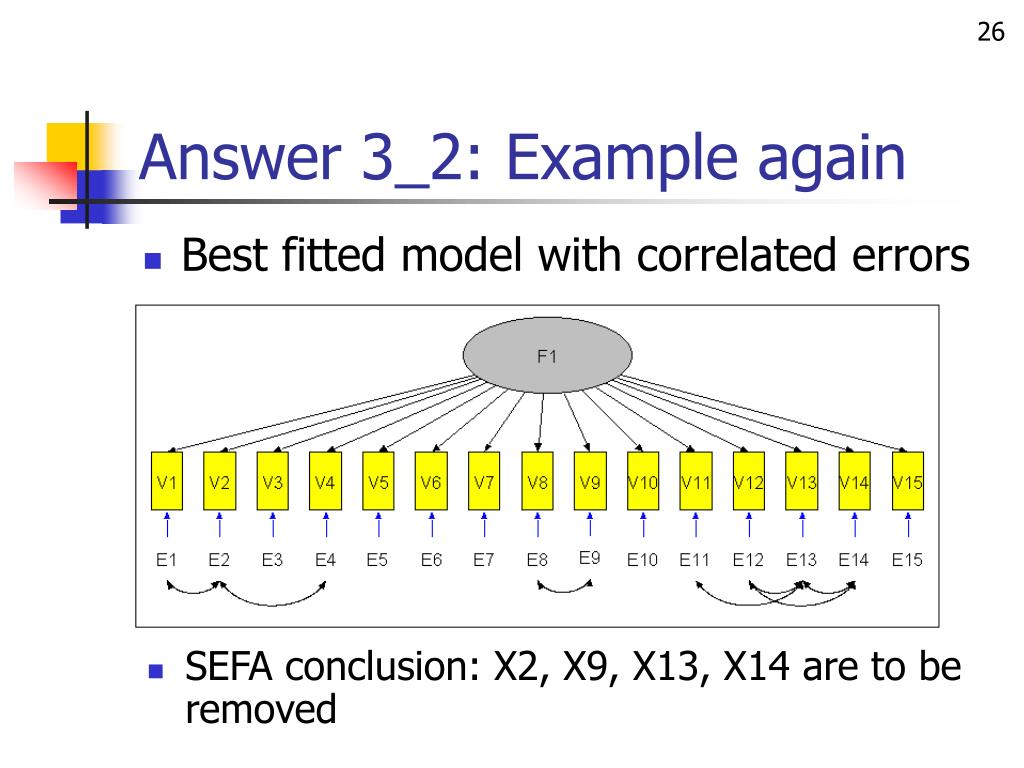 26

Answer 3_2: Example again

Best fitted model with correlated errors

F1

V1 V2 V3 V4 V5 V6 V7 V8 V9 V10 V11 V12 V13 V14 V15

E1 E2 E3 E4 E5 E6 E7 E8 E9 E10 E11 E12 E13 E14 E15

SEFA conclusion: X2, X9, X13, X14 are to be removed